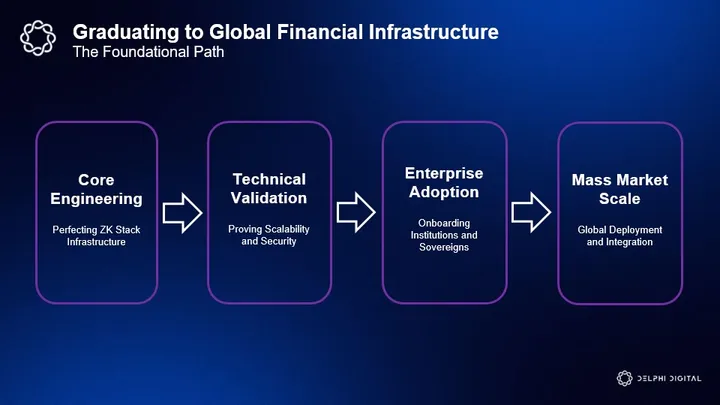 Graduating to Global Financial Infrastructure
The Foundational Path

Core Engineering
Perfecting ZK Stack Infrastructure

Technical Validation
Proving Scalability and Security

Enterprise Adoption
Onboarding Institutions and Sovereigns

Mass Market Scale
Global Deployment and Integration

DELPHI DIGITAL